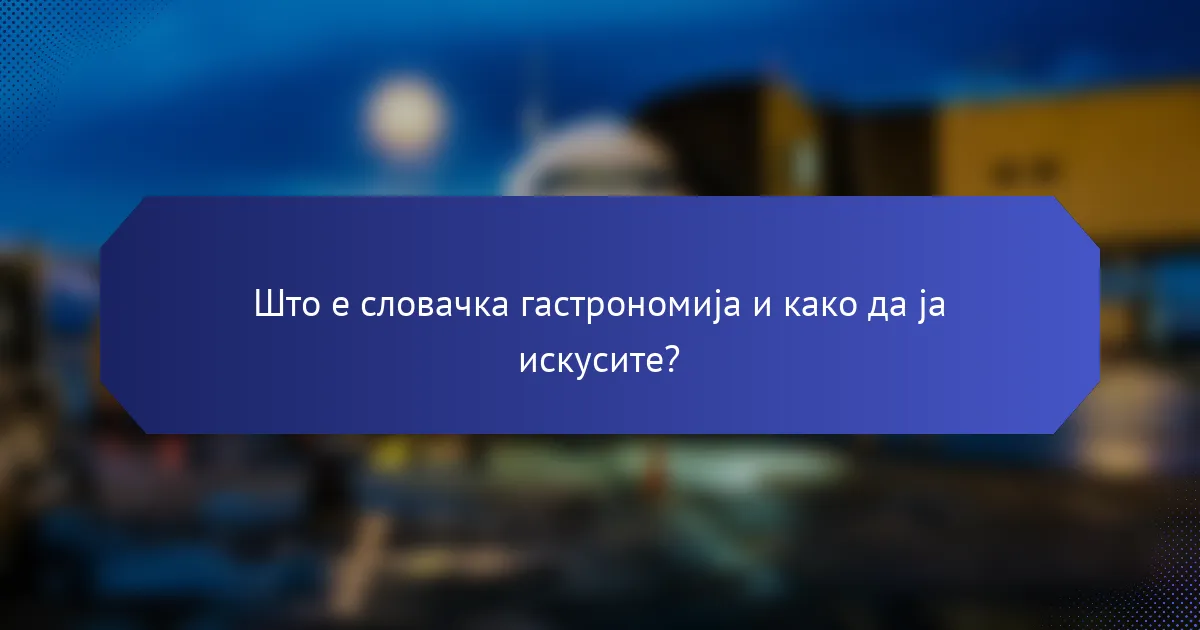 Што е словачка гастрономија и како да ја искусите?